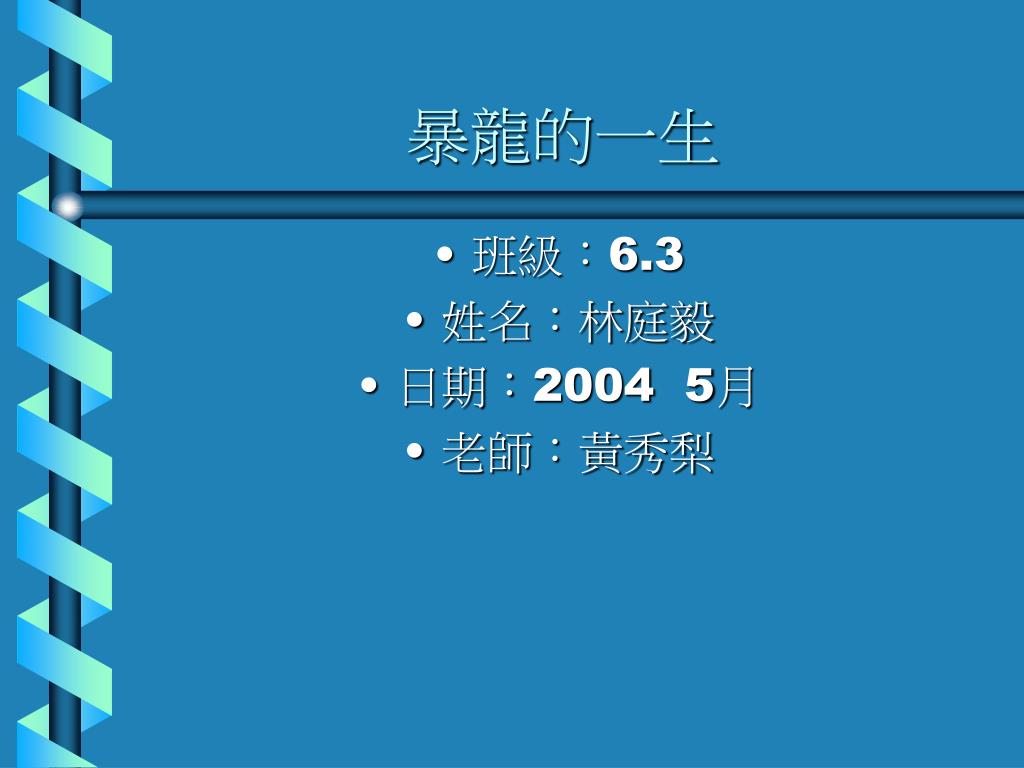 暴龍的一生

• 班級：6.3
• 姓名：林庭毅
• 日期：2004 5月
• 老師：黃秀梨